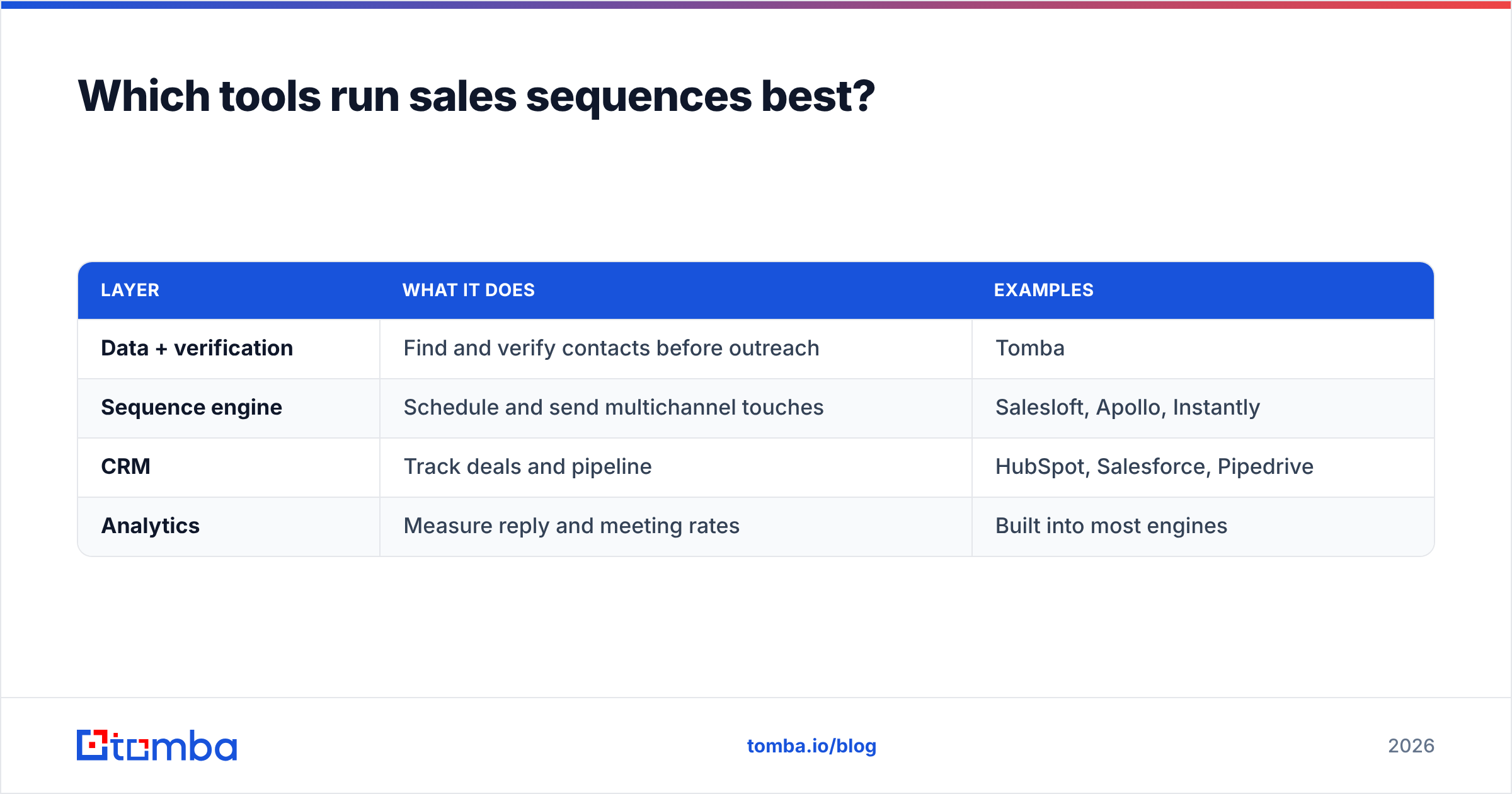 Which tools run sales sequences best?

| LAYER | WHAT IT DOES | EXAMPLES |
|---|---|---|
| Data + verification | Find and verify contacts before outreach | Tomba |
| Sequence engine | Schedule and send multichannel touches | Salesloft, Apollo, Instantly |
| CRM | Track deals and pipeline | HubSpot, Salesforce, Pipedrive |
| Analytics | Measure reply and meeting rates | Built into most engines |

tomba

tomba.io/blog

2026